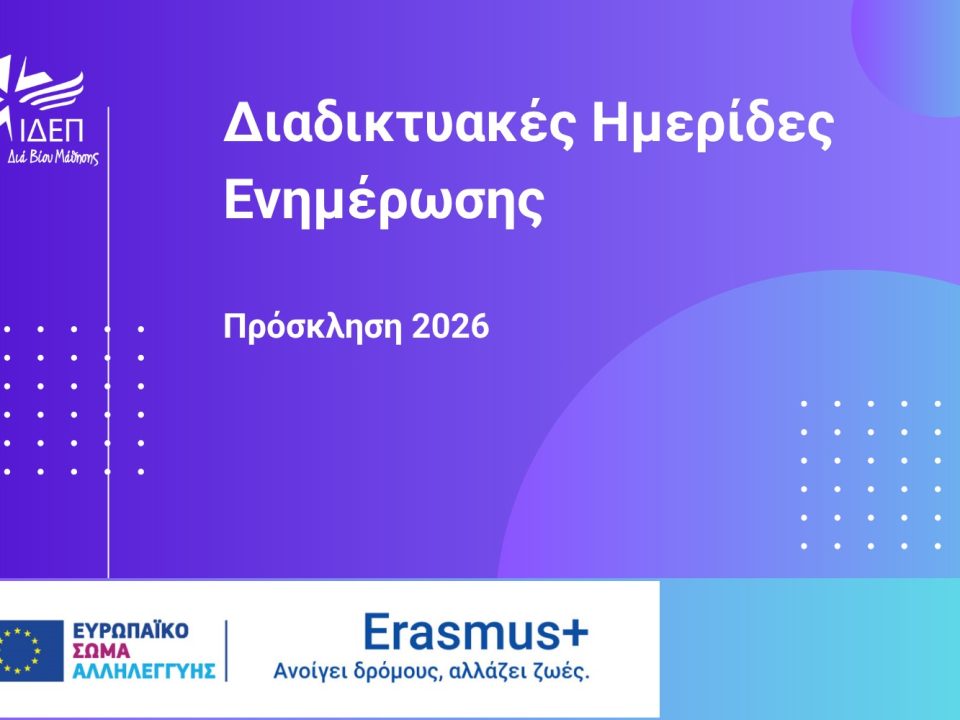 ΙΔΕΠ
Διά Βίου Μάθησης

Διαδικτυακές Ημερίδες Ενημέρωσης

Πρόσκληση 2026

ΕΥΡΩΠΑΪΚΟ ΣΩΜΑ ΑΛΛΗΛΕΓΓΥΗΣ

Erasmus+
Ανοίγει δρόμους, αλλάζει ζωές.